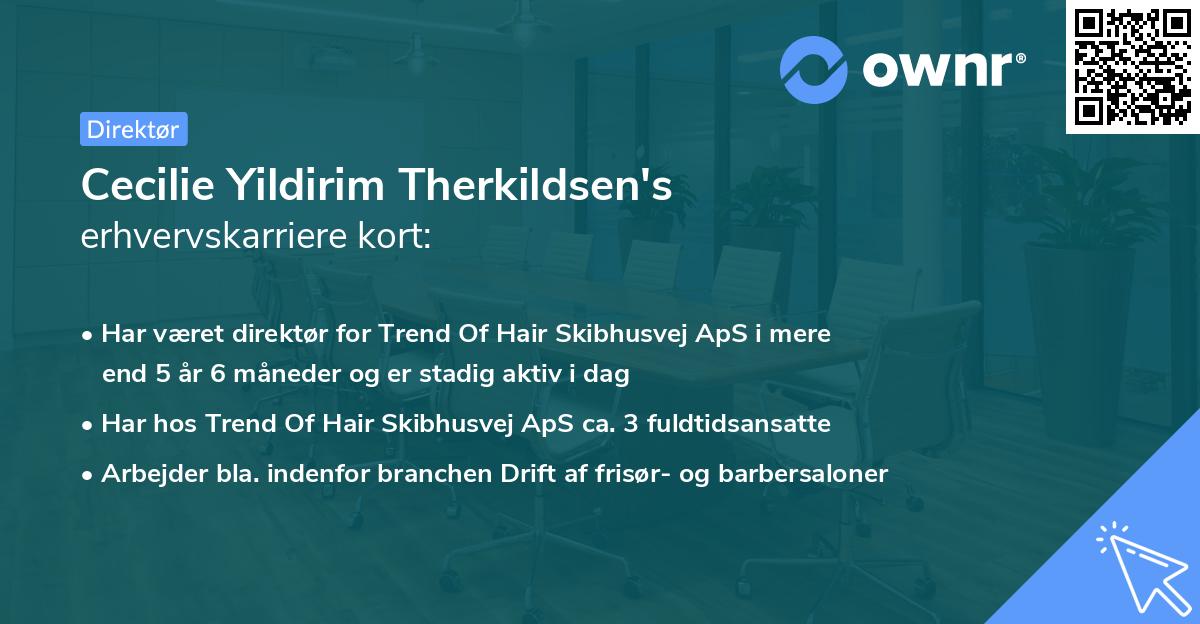 ownr®

Direktør

Cecilie Yildirim Therkildsen's
erhvervskarriere kort:

• Har været direktør for Trend Of Hair Skibhusvej ApS i mere end 5 år 6 måneder og er stadig aktiv i dag
• Har hos Trend Of Hair Skibhusvej ApS ca. 3 fuldtidsansatte
• Arbejder bla. indenfor branchen Drift af frisør- og barbersaloner